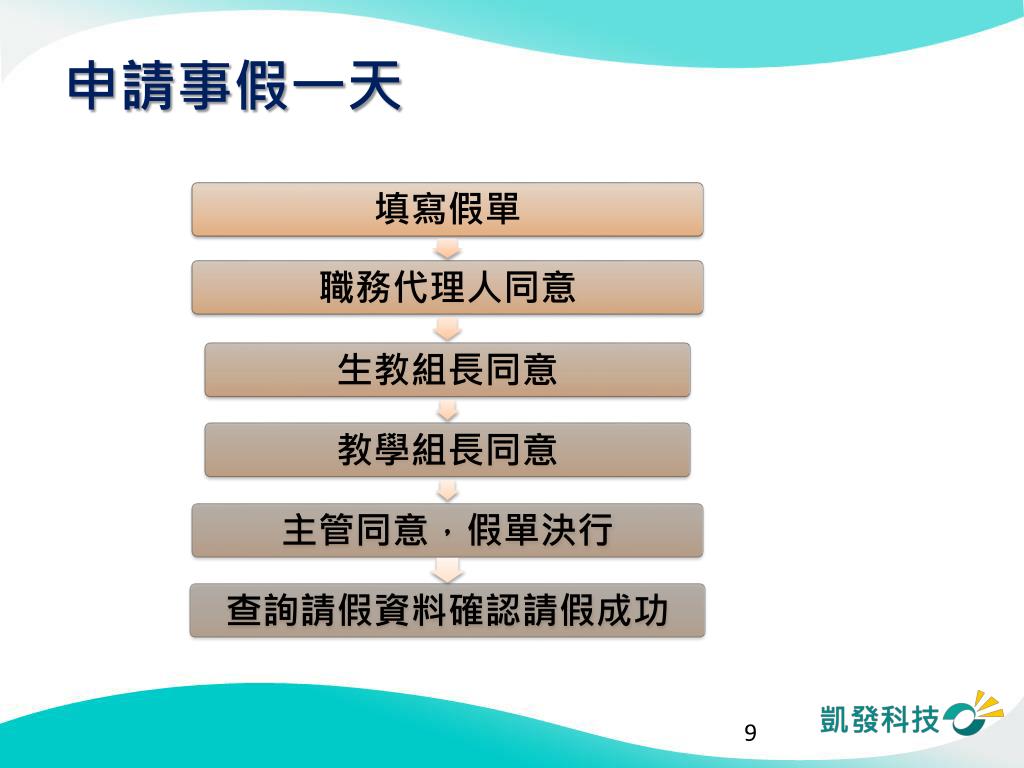 申請事假一天

填寫假單

職務代理人同意

生教組長同意

教學組長同意

主管同意，假單決行

查詢請假資料確認請假成功

9

凱發科技